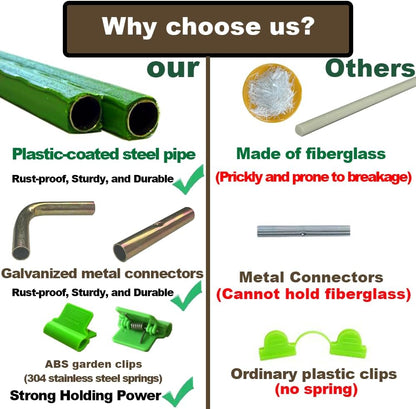 Why choose us?

our

Plastic-coated steel pipe

Rust-proof, Sturdy, and Durable

Galvanized metal connectors

Rust-proof, Sturdy, and Durable

ABS garden clips
(304 stainless steel springs)

Strong Holding Power

Others

Made of fiberglass
(Prickly and prone to breakage)

Metal Connectors
(Cannot hold fiberglass)

Ordinary plastic clips
(no spring)